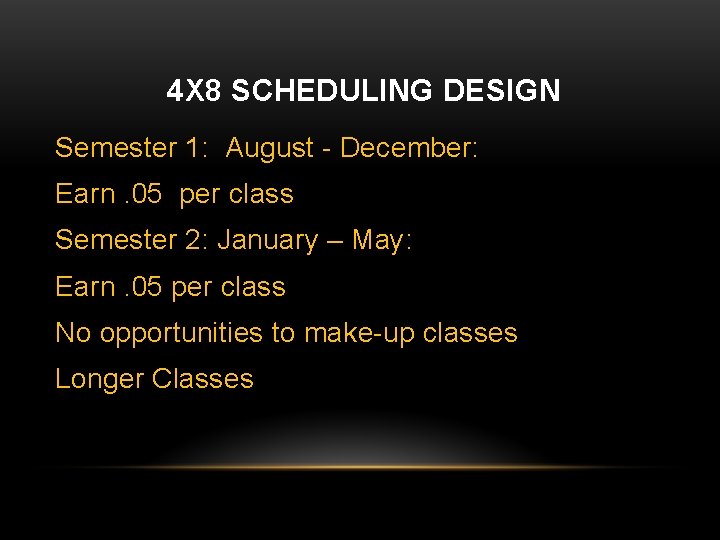 4X8 SCHEDULING DESIGN

Semester 1:  August - December:

Earn .05  per class

Semester 2: January – May:

Earn .05 per class

No opportunities to make-up classes

Longer Classes